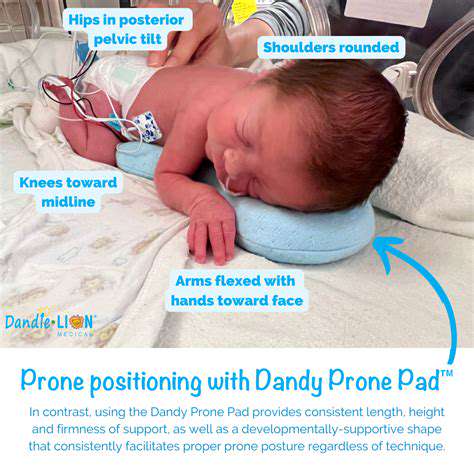 Hips in posterior pelvic tilt

Shoulders rounded

Knees toward midline

Arms flexed with hands toward face

Dandle•LION MEDICAL

Prone positioning with Dandy Prone Pad™

In contrast, using the Dandy Prone Pad provides consistent length, height and firmness of support, as well as a developmentally-supportive shape that consistently facilitates proper prone posture regardless of technique.